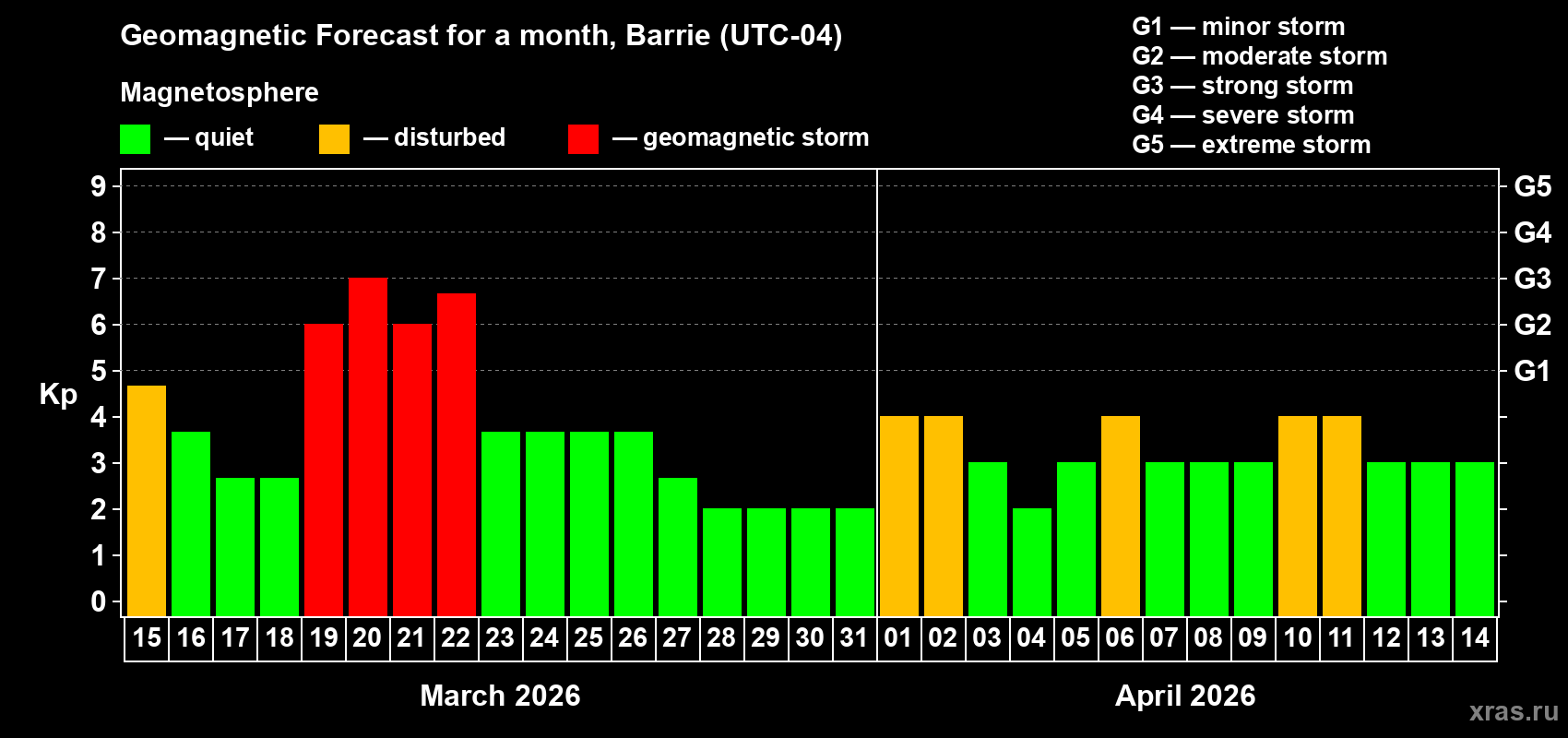 Geomagnetic Forecast for a month, Barrie (UTC-04)

Magnetosphere

— quiet — disturbed — geomagnetic storm

G1 — minor storm
G2 — moderate storm
G3 — strong storm
G4 — severe storm
G5 — extreme storm

Kp

9 8 7 6 5 4 3 2 1 0

G5 G4 G3 G2 G1

15 16 17 18 19 20 21 22 23 24 25 26 27 28 29 30 31 01 02 03 04 05 06 07 08 09 10 11 12 13 14

March 2026

April 2026

xras.ru